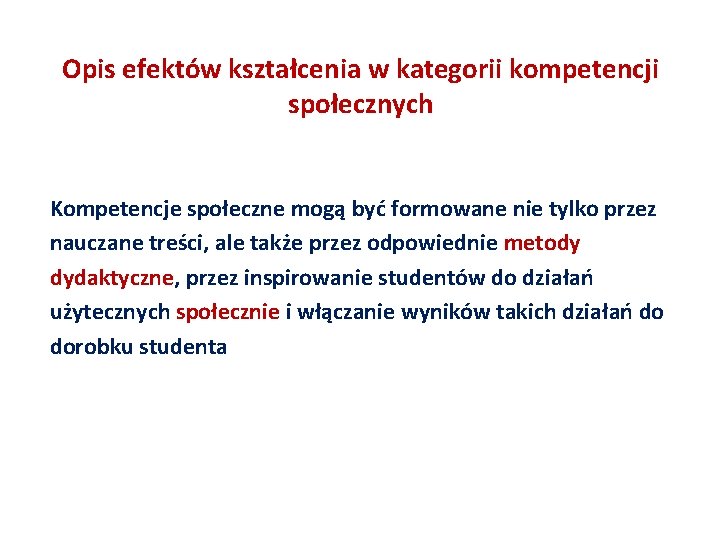 Opis efektów kształcenia w kategorii kompetencji społecznych

Kompetencje społeczne mogą być formowane nie tylko przez nauczane treści, ale także przez odpowiednie metody dydaktyczne, przez inspirowanie studentów do działań użytecznych społecznie i włączanie wyników takich działań do dorobku studenta